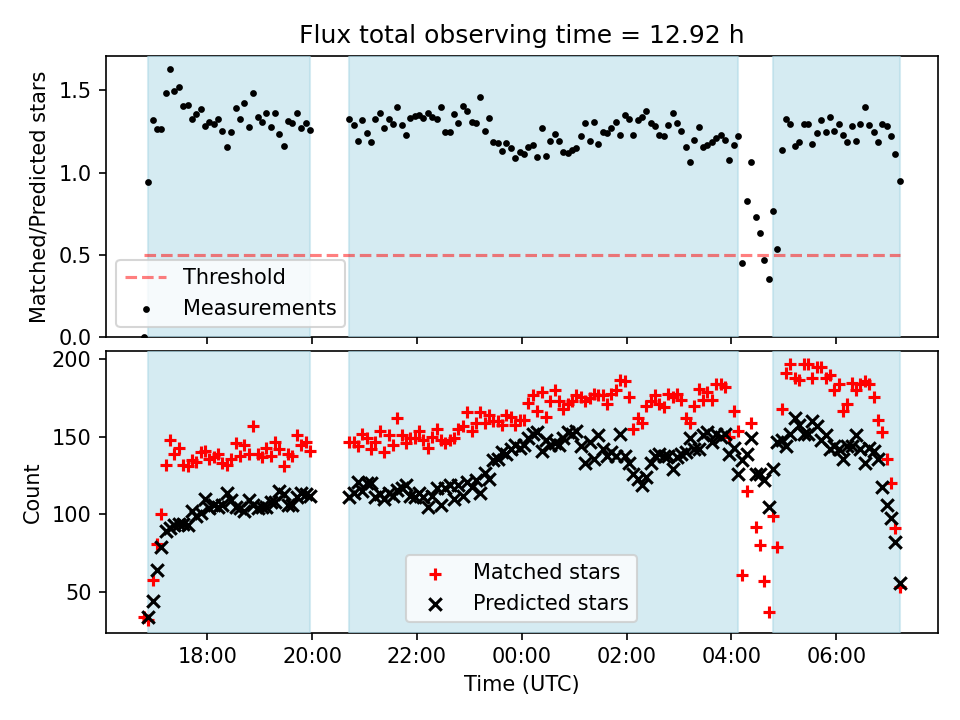 Flux total observing time = 12.92 h

Matched/Predicted stars

1.5
1.0
0.5
0.0

Threshold
Measurements

Count

200
150
100
50

Matched stars
Predicted stars

18:00
20:00
22:00
00:00
02:00
04:00
06:00

Time (UTC)